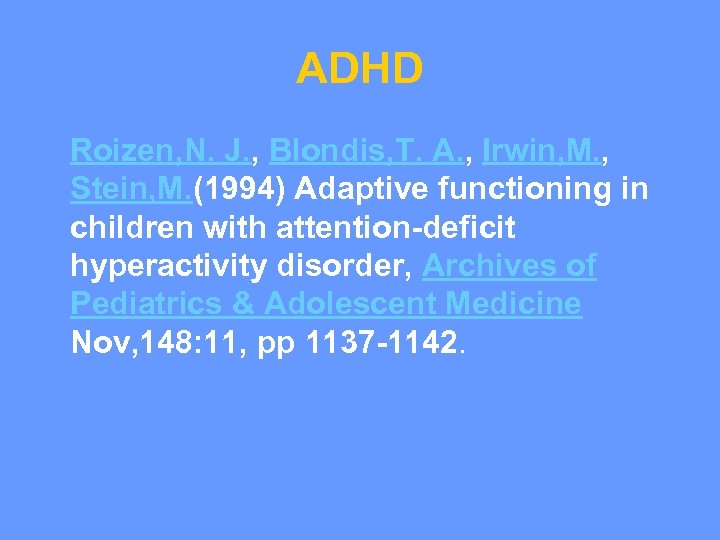 ADHD

Roizen,N. J., Blondis,T. A., Irwin,M., Stein,M.(1994) Adaptive functioning in children with attention-deficit hyperactivity disorder, Archives of Pediatrics & Adolescent Medicine Nov,148:11, pp 1137-1142.